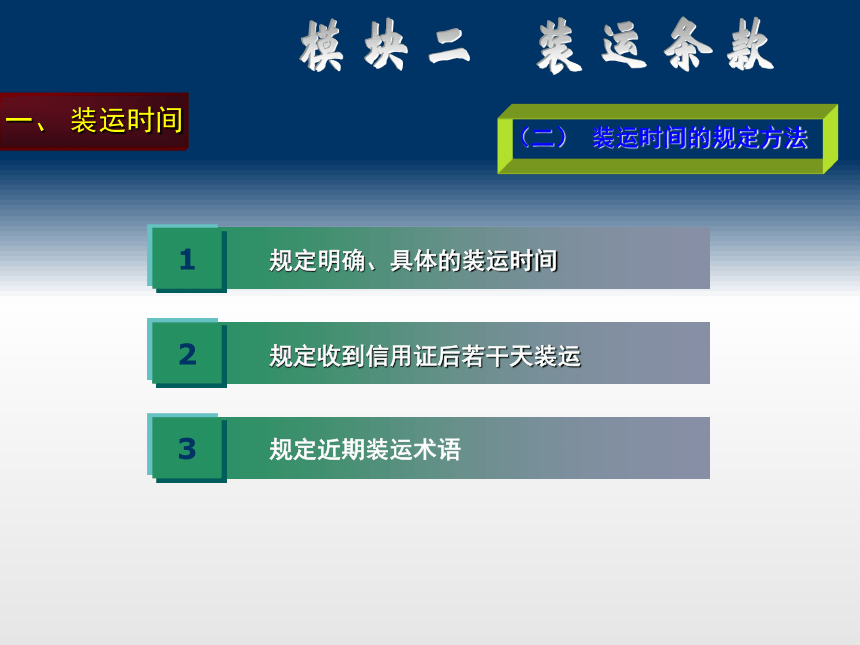 模块二　装运条款

一、装运时间

（二）　装运时间的规定方法

1　规定明确、具体的装运时间

2　规定收到信用证后若干天装运

3　规定近期装运术语